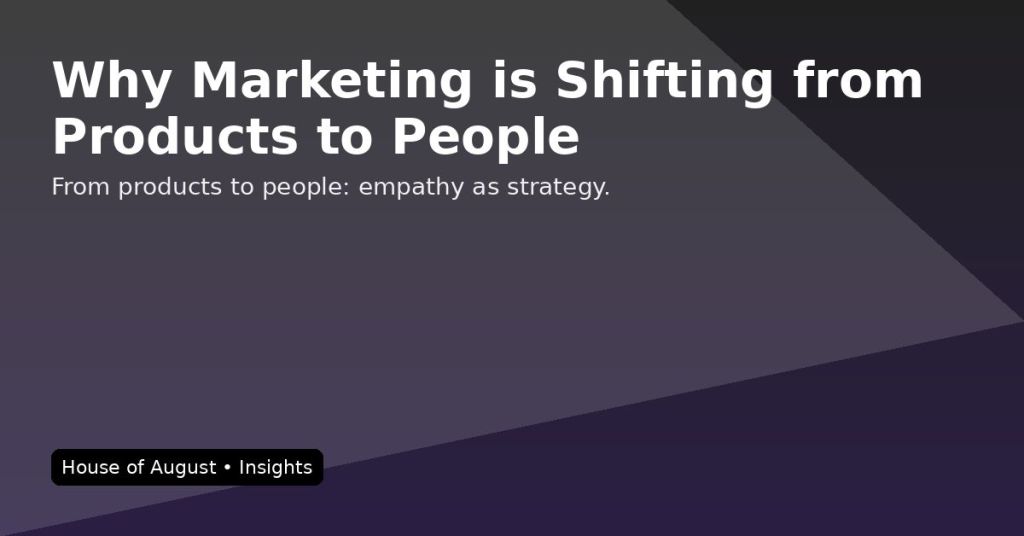 Why Marketing is Shifting from Products to People

From products to people: empathy as strategy.

House of August • Insights